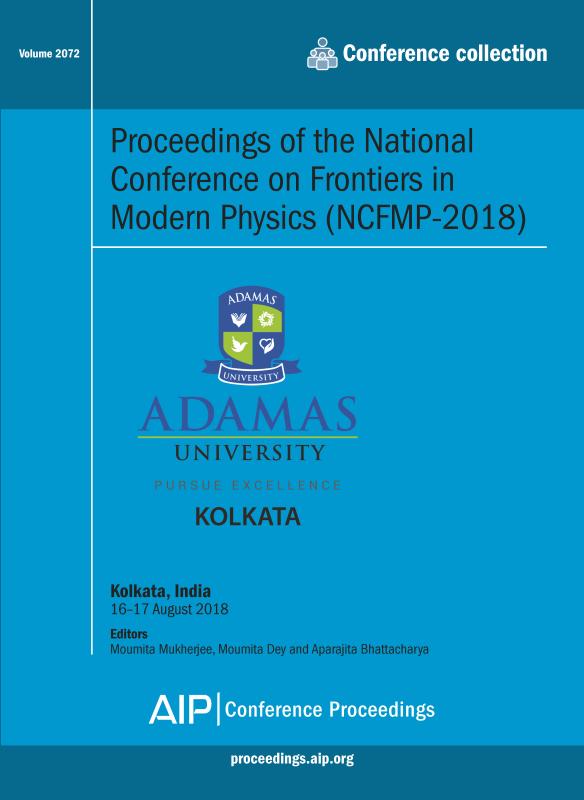 Volume 2072

Conference collection

Proceedings of the National Conference on Frontiers in Modern Physics (NCFMP-2018)

ADAMAS

UNIVERSITY

ADAMAS
UNIVERSITY
PURSUE EXCELLENCE
KOLKATA

Kolkata, India
16–17 August 2018

Editors
Moumita Mukherjee, Moumita Dey and Aparajita Bhattacharya

AIP | Conference Proceedings

proceedings.aip.org